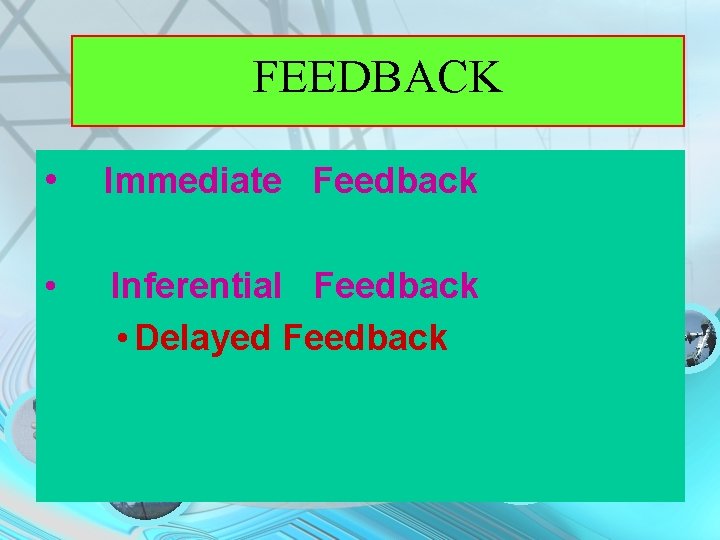 FEEDBACK

• Immediate Feedback

• Inferential Feedback

• Delayed Feedback